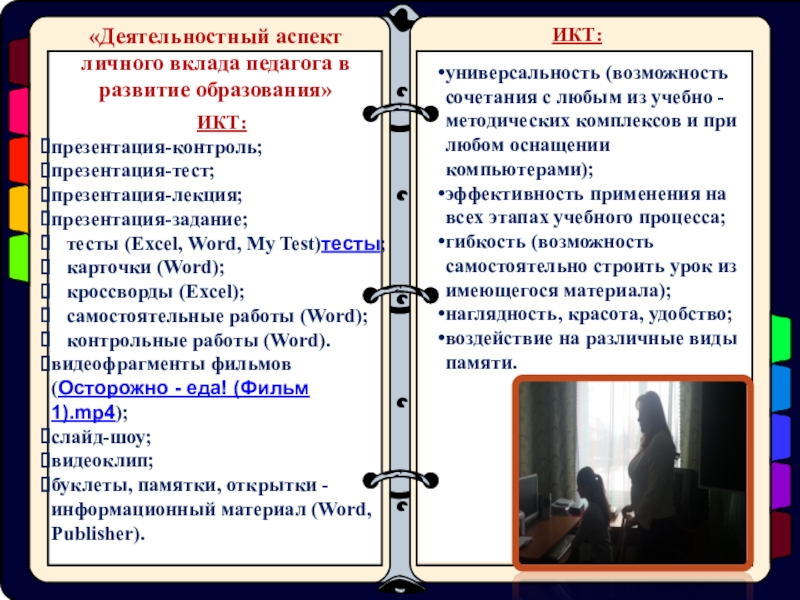 «Деятельностный аспект личного вклада педагога в развитие образования»

ИКТ:

презентация-контроль;
презентация-тест;
презентация-лекция;
презентация-задание;
тесты (Excel, Word, My Test)тесты;
карточки (Word);
кроссворды (Excel);
самостоятельные работы (Word);
контрольные работы (Word).
видеофрагменты фильмов (Осторожно - еда! (Фильм 1).mp4);
слайд-шоу;
видеоклип;
буклеты, памятки, открытки - информационный материал (Word, Publisher).

ИКТ:

•универсальность (возможность сочетания с любым из учебно - методических комплексов и при любом оснащении компьютерами);
•эффективность применения на всех этапах учебного процесса;
•гибкость (возможность самостоятельно строить урок из имеющегося материала);
•наглядность, красота, удобство;
•воздействие на различные виды памяти.